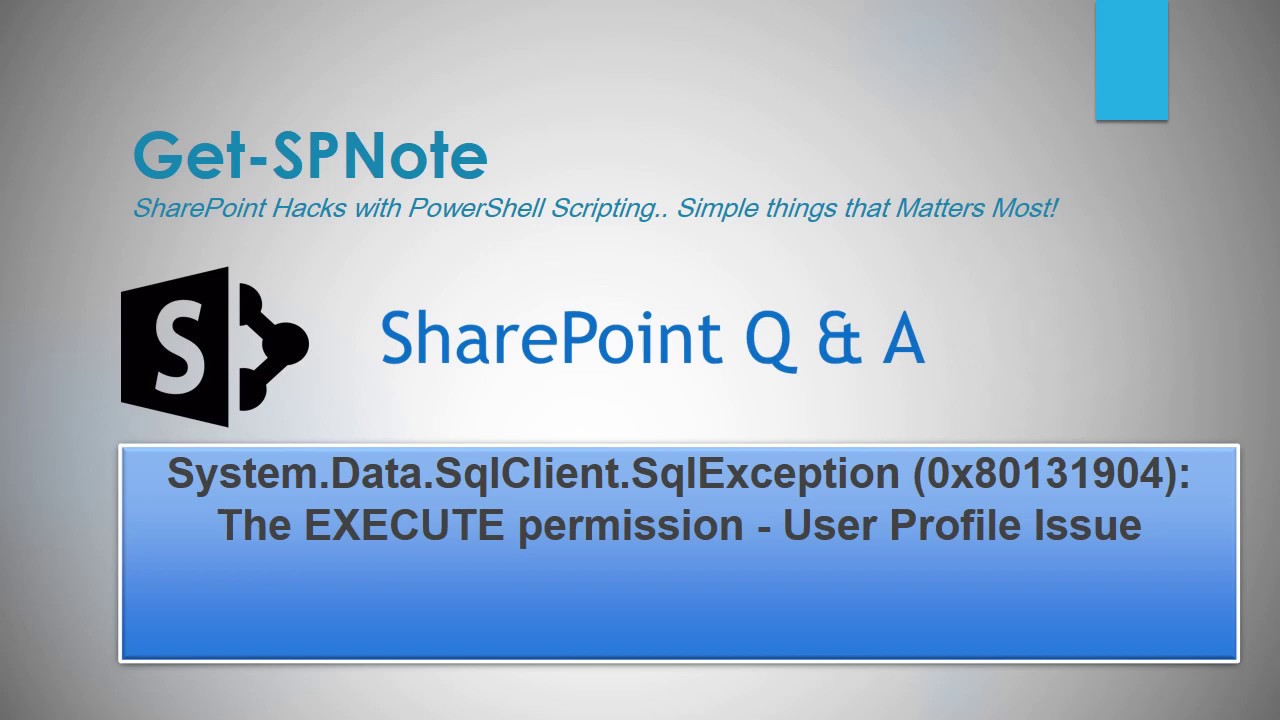 Get-SPNote
SharePoint Hacks with PowerShell Scripting.. Simple things that Matters Most!

S

SharePoint Q & A

System.Data.SqlClient.SqlException (0x80131904): The EXECUTE permission - User Profile Issue